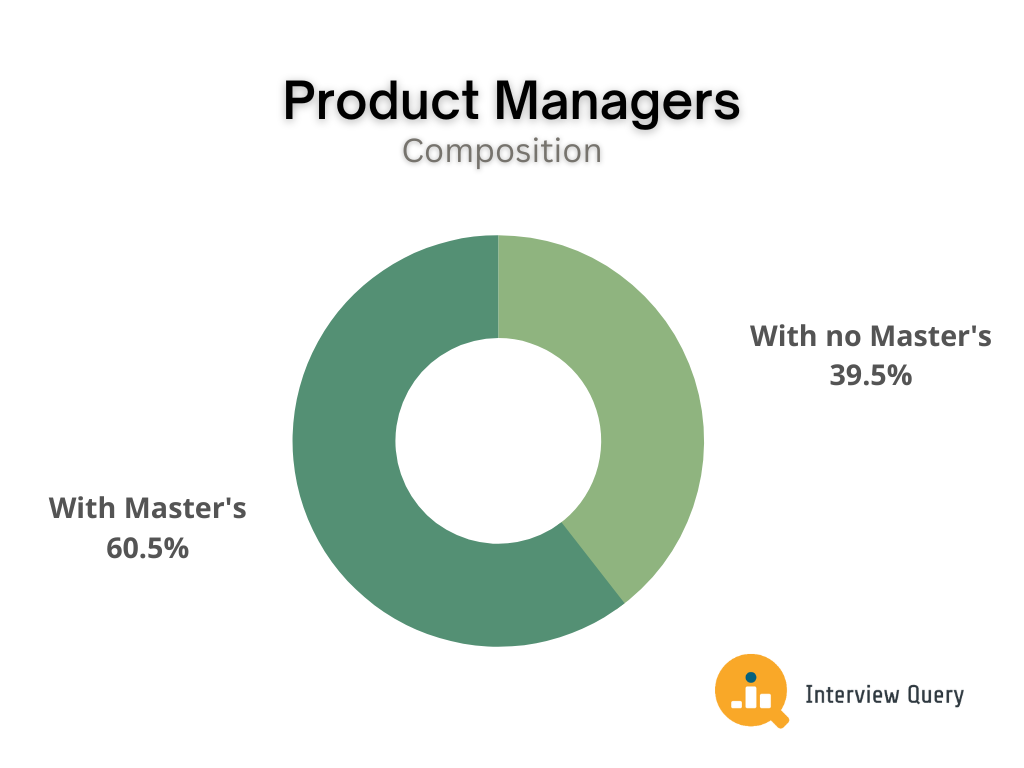 Product Managers
Composition

With no Master's
39.5%

With Master's
60.5%

Interview Query